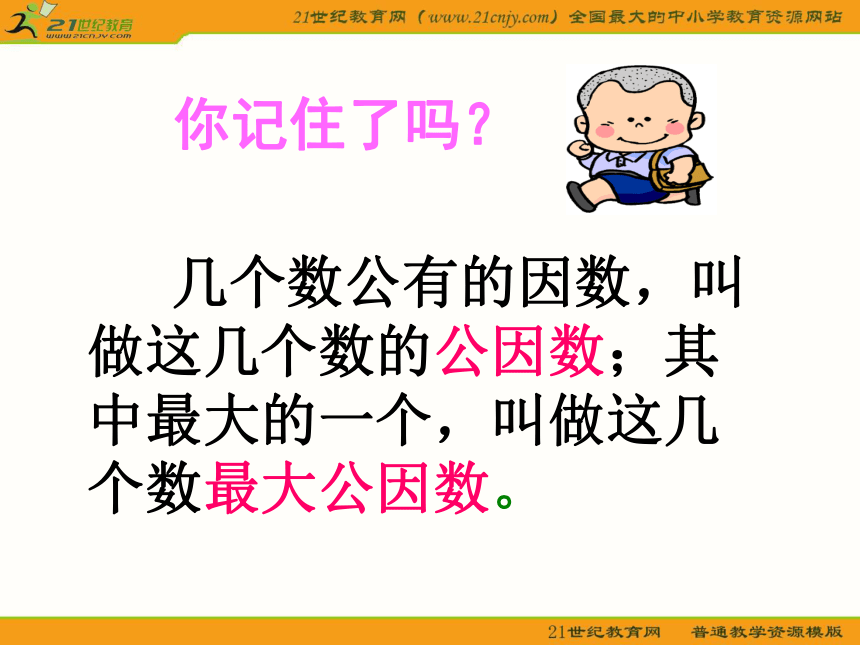 21世纪教育
www.21cnjy.com

21世纪教育网（www.21cnjy.com）全国最大的中小学教育资源网站

你记住了吗？

几个数公有的因数，叫做这几个数的公因数；其中最大的一个，叫做这几个数最大公因数。

21世纪教育网　普通教学资源模版